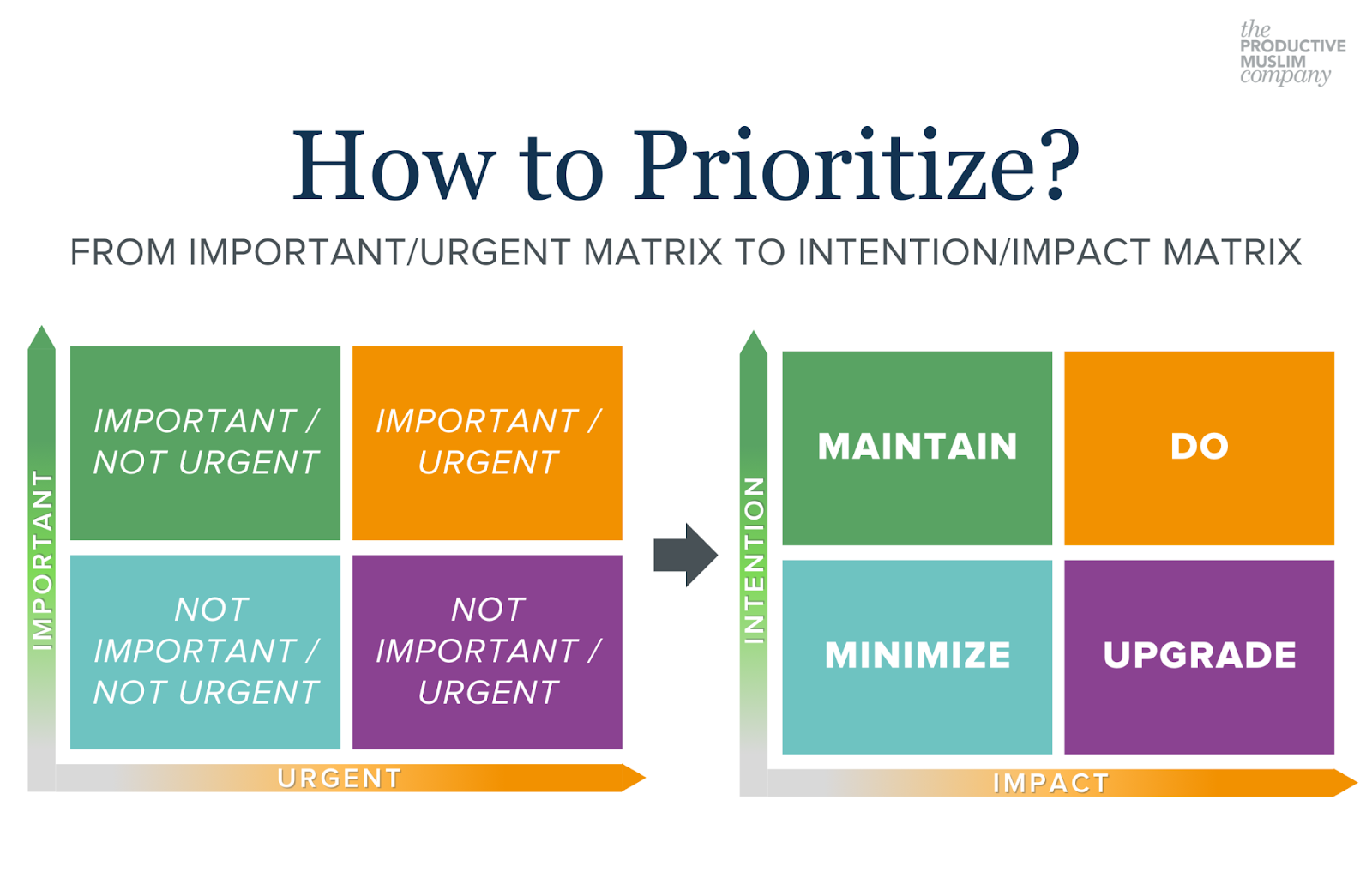 the PRODUCTIVE MUSLIM company

How to Prioritize?

FROM IMPORTANT/URGENT MATRIX TO INTENTION/IMPACT MATRIX

IMPORTANT

IMPORTANT / NOT URGENT

IMPORTANT / URGENT

NOT IMPORTANT / NOT URGENT

NOT IMPORTANT / URGENT

URGENT

INTENTION

MAINTAIN

DO

MINIMIZE

UPGRADE

IMPACT